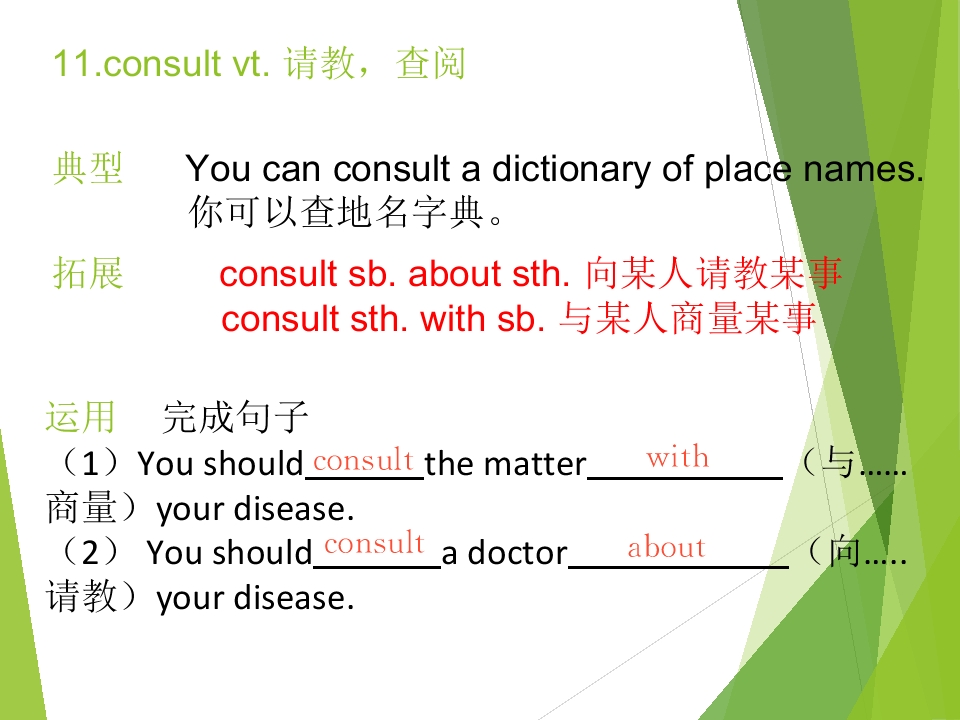 11.consult vt. 请教，查阅

典型 You can consult a dictionary of place names. 你可以查地名字典。

拓展 consult sb. about sth. 向某人请教某事
consult sth. with sb. 与某人商量某事

运用 完成句子
（1）You should consult the matter with （与……商量）your disease.
（2） You should consult a doctor about （向…..请教）your disease.